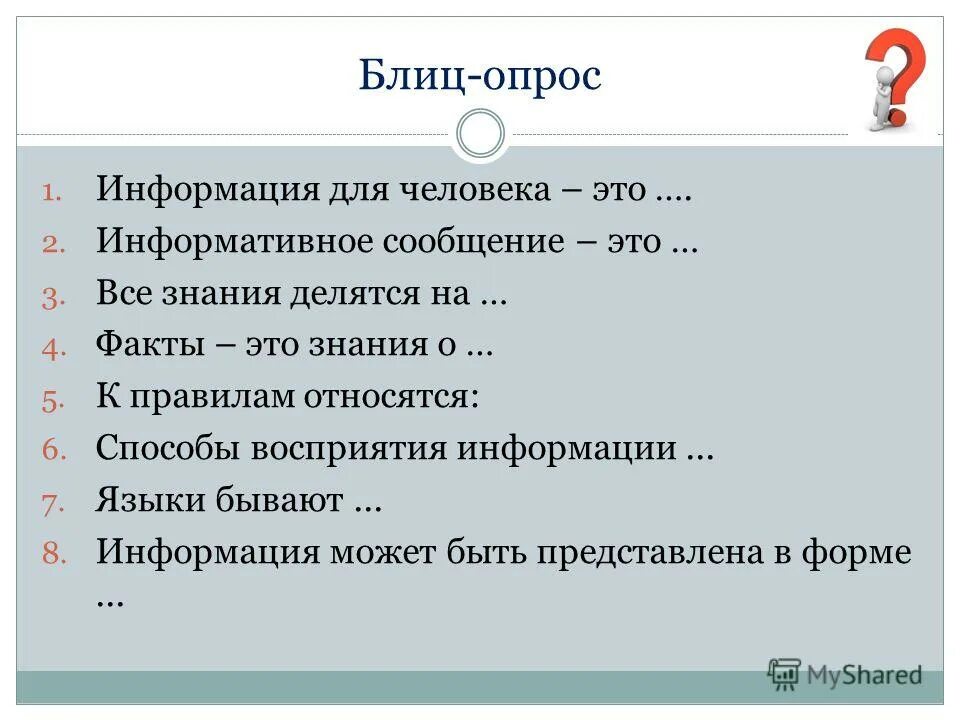 Блиц-опрос

1. Информация для человека – это ….
2. Информативное сообщение – это …
3. Все знания делятся на …
4. Факты – это знания о …
5. К правилам относятся:
6. Способы восприятия информации …
7. Языки бывают …
8. Информация может быть представлена в форме …

MyShared